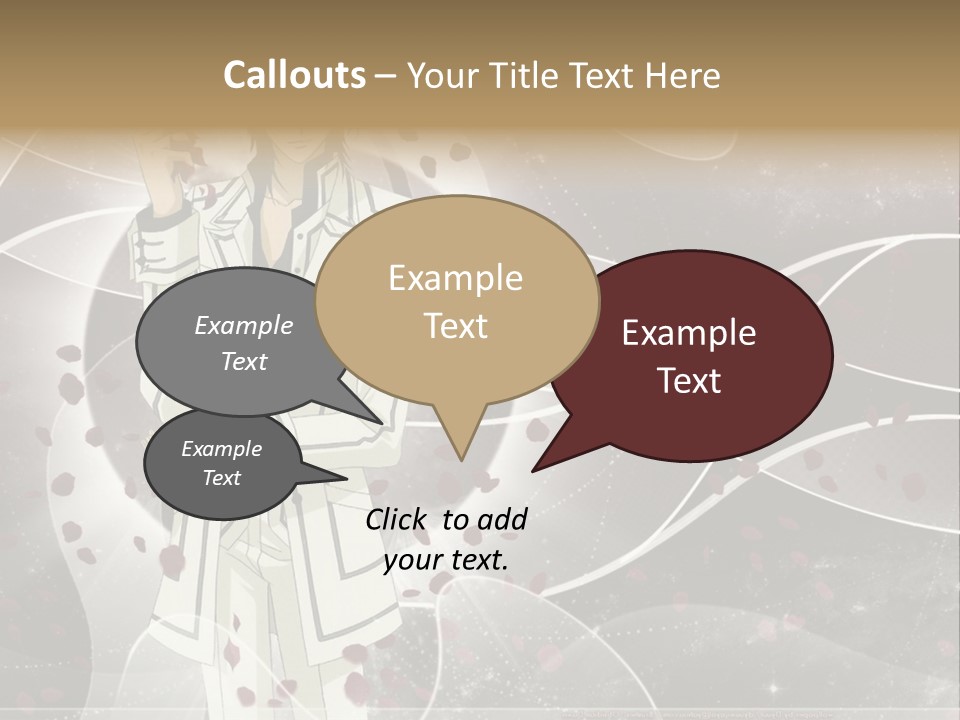 Callouts – Your Title Text Here

Example Text

Example Text

Example Text

Example Text

Click to add your text.